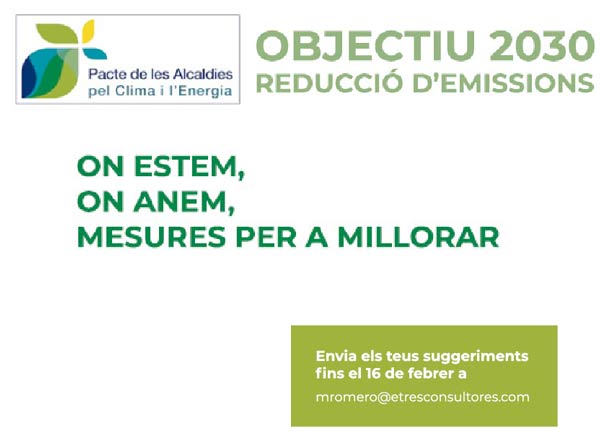 Pacte de les Alcaldies
pel Clima i l'Energia

OBJECTIU 2030
REDUCCIÓ D'EMISSIONS

ON ESTEM,
ON ANEM,
MESURES PER A MILLORAR

Envia els teus suggeriments fins el 16 de febrer a

mromero@etresconsultores.com